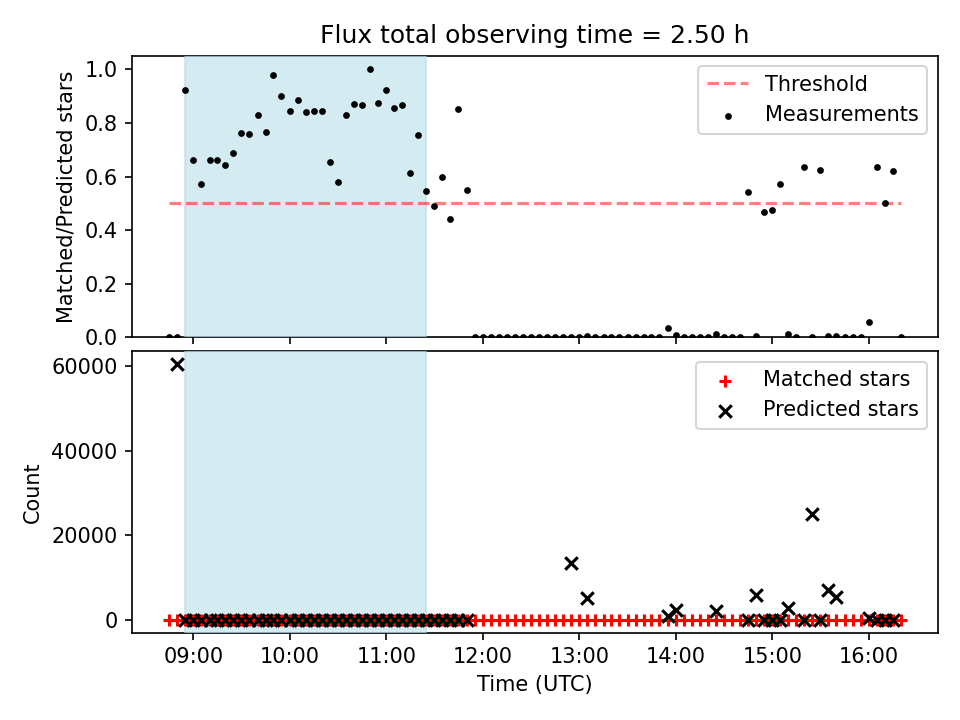 Flux total observing time = 2.50 h

Matched/Predicted stars

1.0
0.8
0.6
0.4
0.2
0.0

Threshold
Measurements

Count

60000
40000
20000
0

Matched stars
Predicted stars

09:00 10:00 11:00 12:00 13:00 14:00 15:00 16:00

Time (UTC)